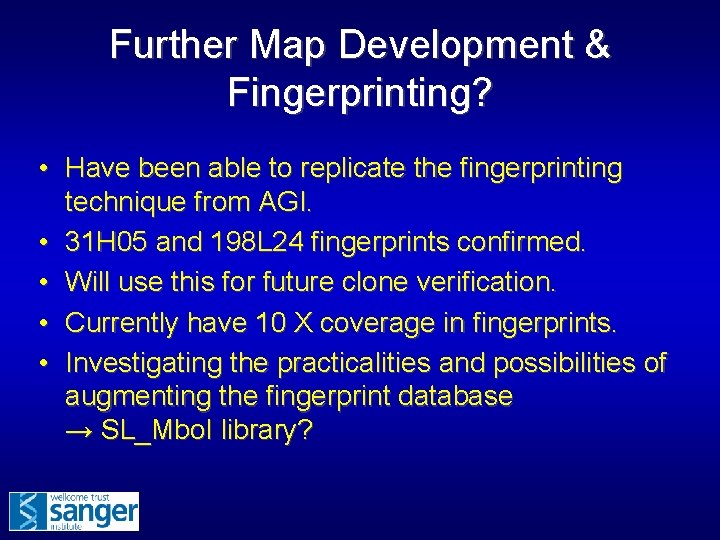 Further Map Development & Fingerprinting?

• Have been able to replicate the fingerprinting technique from AGI.
• 31H05 and 198L24 fingerprints confirmed.
• Will use this for future clone verification.
• Currently have 10 X coverage in fingerprints.
• Investigating the practicalities and possibilities of augmenting the fingerprint database → SL_MboI library?

wellcome trust
sanger
institute